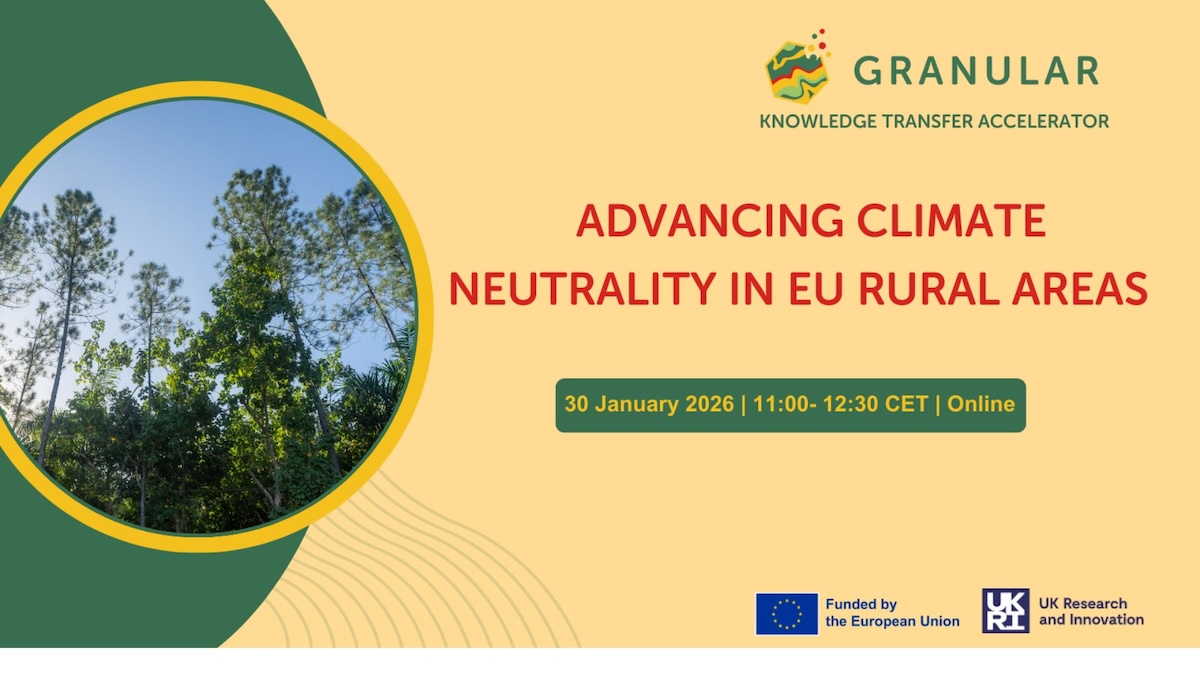 GRANULAR
KNOWLEDGE TRANSFER ACCELERATOR

ADVANCING CLIMATE NEUTRALITY IN EU RURAL AREAS

30 January 2026 | 11:00- 12:30 CET | Online

Funded by
the European Union

UKRI
UK Research
and Innovation